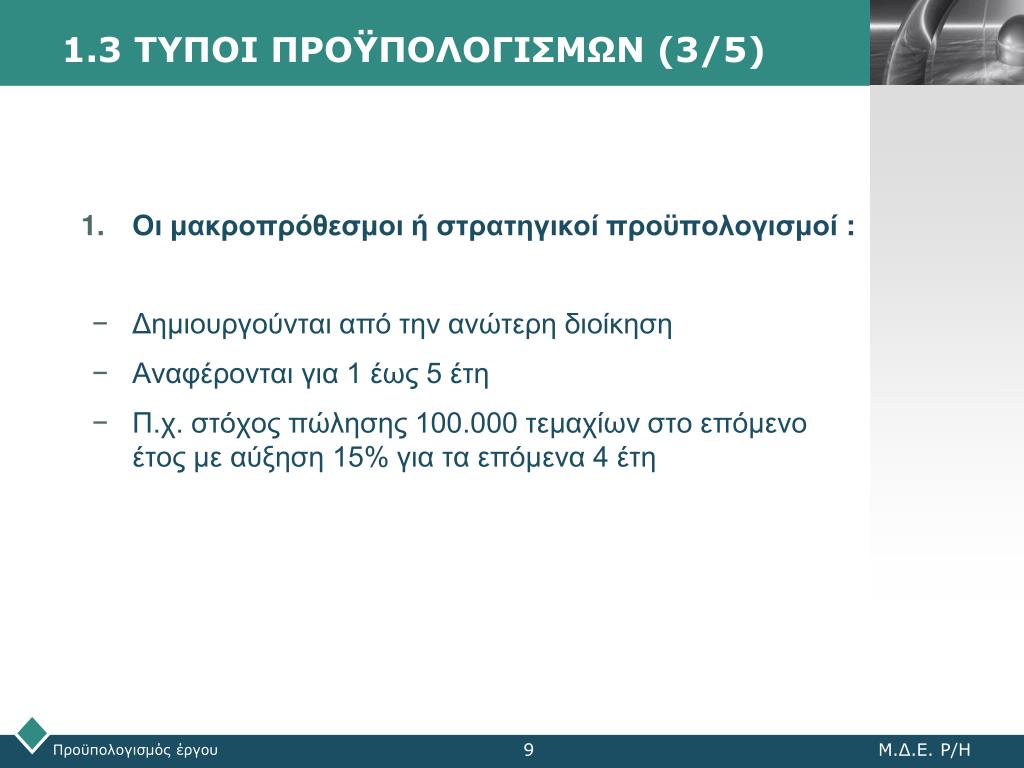 1.3 ΤΥΠΟΙ ΠΡΟΫΠΟΛΟΓΙΣΜΩΝ (3/5)

1. Οι μακροπρόθεσμοι ή στρατηγικοί προϋπολογισμοί :

− Δημιουργούνται από την ανώτερη διοίκηση

− Αναφέρονται για 1 έως 5 έτη

− Π.χ. στόχος πώλησης 100.000 τεμαχίων στο επόμενο έτος με αύξηση 15% για τα επόμενα 4 έτη

Προϋπολογισμός έργου

9

Μ.Δ.Ε. Ρ/Η